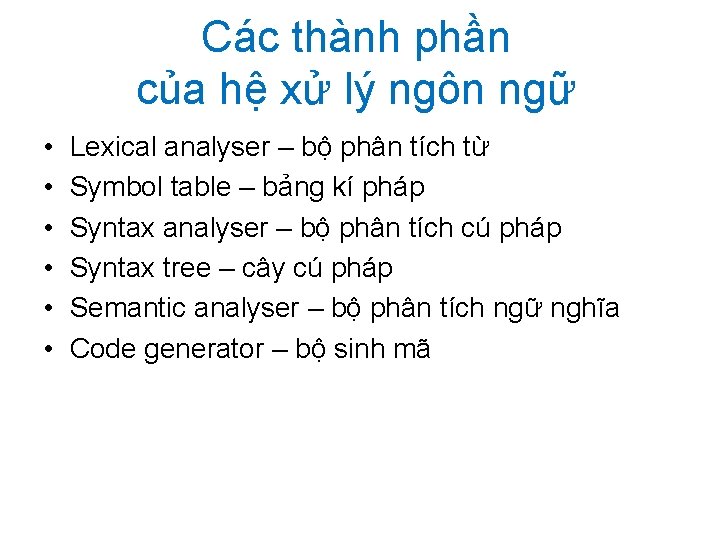 Các thành phần của hệ xử lý ngôn ngữ

• Lexical analyser – bộ phân tích từ
• Symbol table – bảng kí pháp
• Syntax analyser – bộ phân tích cú pháp
• Syntax tree – cây cú pháp
• Semantic analyser – bộ phân tích ngữ nghĩa
• Code generator – bộ sinh mã